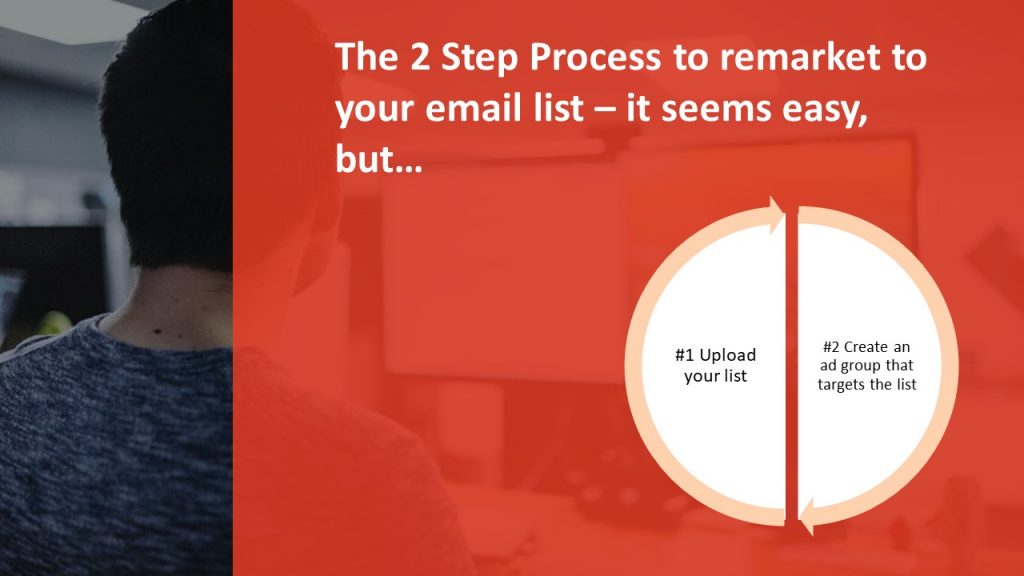 The 2 Step Process to remarket to your email list – it seems easy, but…

#1 Upload your list

#2 Create an ad group that targets the list